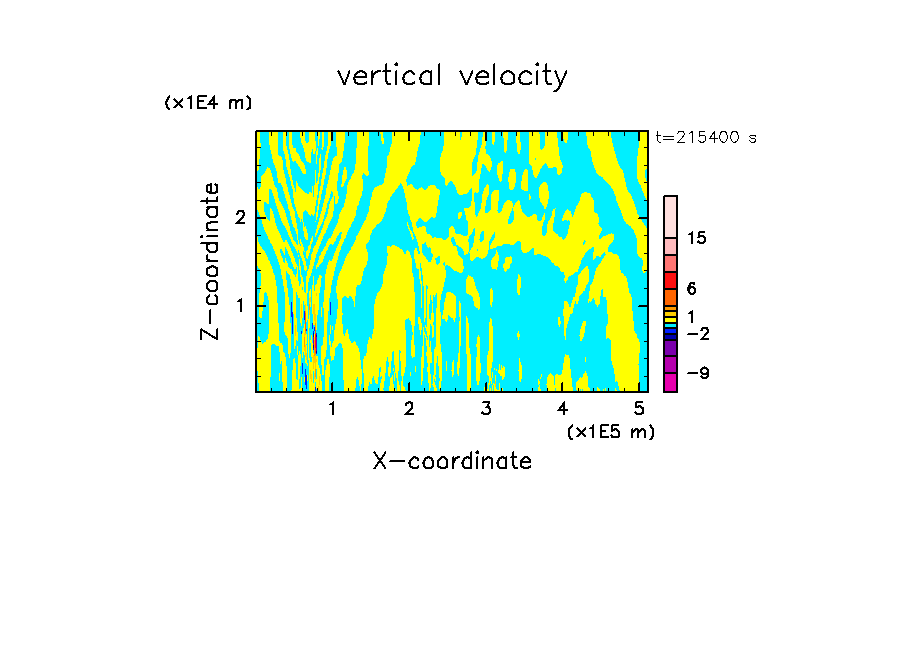 vertical velocity

(x1E4 m)

t=215400 s

Z-coordinate

2

1

15

6

1

−2

−9

1 2 3 4 5

(x1E5 m)

X-coordinate